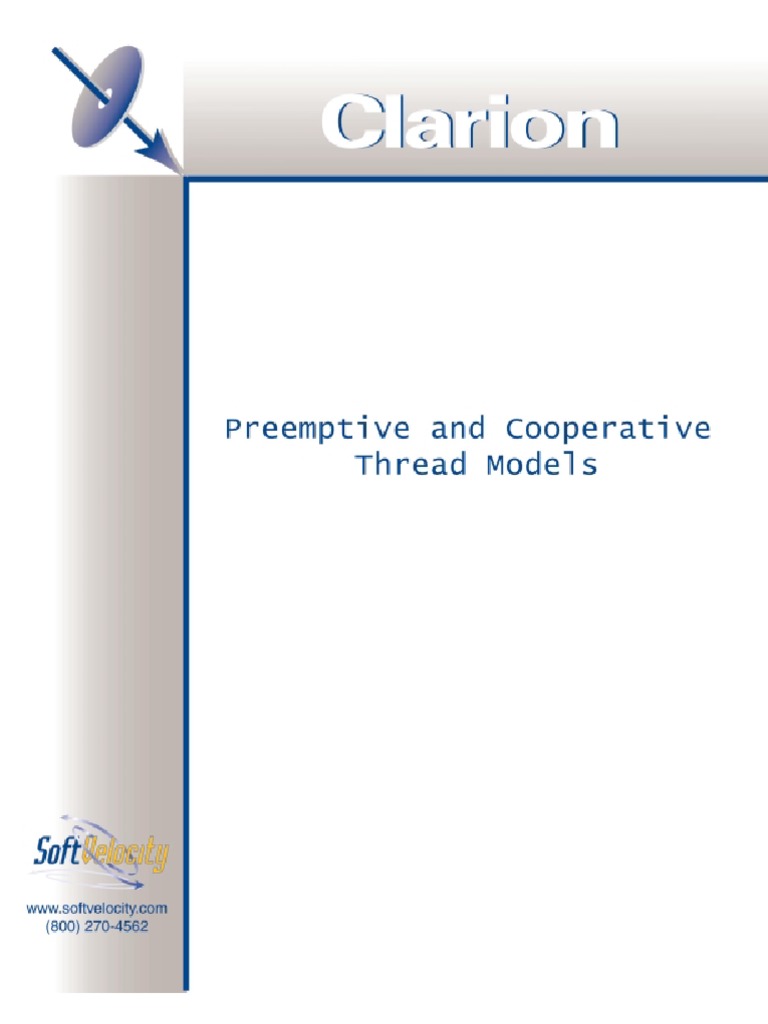 Clarion

Preemptive and Cooperative Thread Models

SoftVelocity

www.softvelocity.com
(800) 270-4562